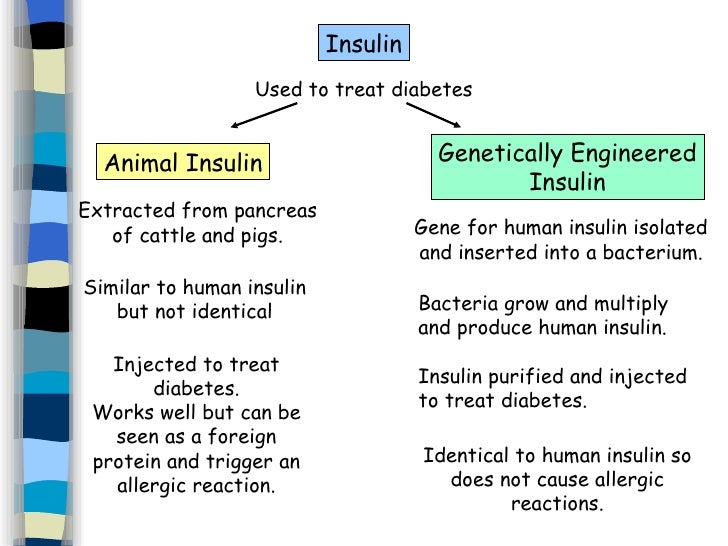 Insulin

Used to treat diabetes

Animal Insulin

Extracted from pancreas of cattle and pigs.

Similar to human insulin but not identical

Injected to treat diabetes.
Works well but can be seen as a foreign protein and trigger an allergic reaction.

Genetically Engineered Insulin

Gene for human insulin isolated and inserted into a bacterium.

Bacteria grow and multiply and produce human insulin.

Insulin purified and injected to treat diabetes.

Identical to human insulin so does not cause allergic reactions.